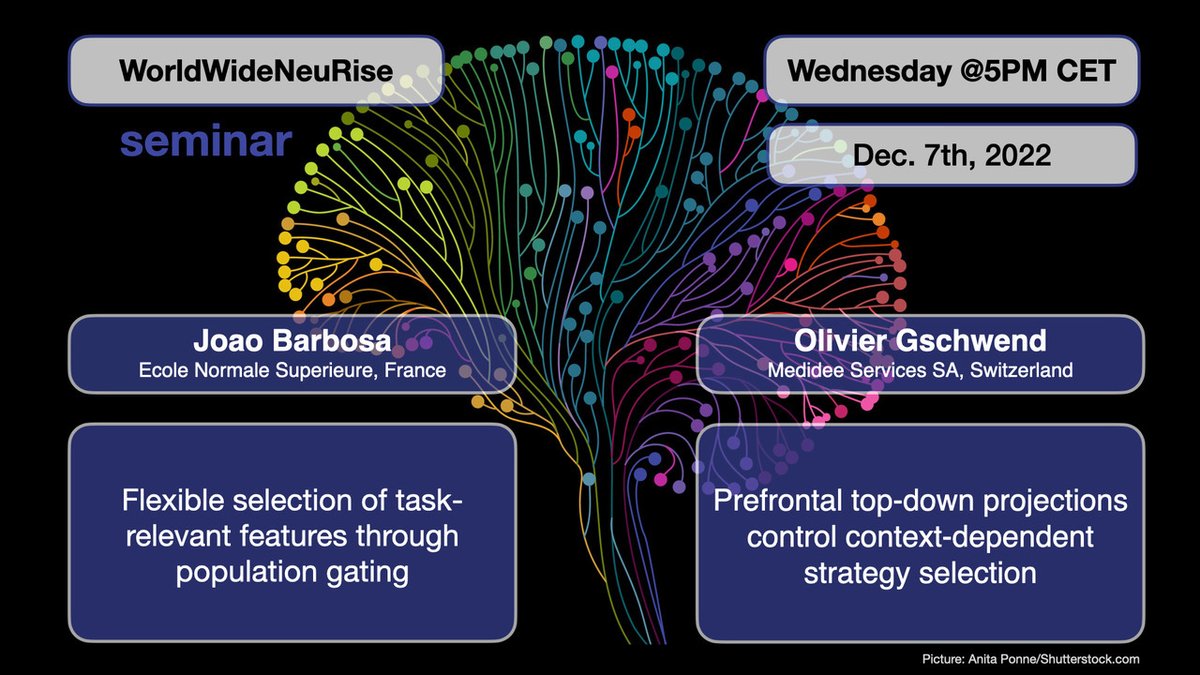 WorldWideNeuRise

seminar

Wednesday @5PM CET

Dec. 7th, 2022

Joao Barbosa
Ecole Normale Superieure, France

Flexible selection of task-relevant features through population gating

Olivier Gschwend
Medidee Services SA, Switzerland

Prefrontal top-down projections control context-dependent strategy selection

Picture: Anita Ponne/Shutterstock.com